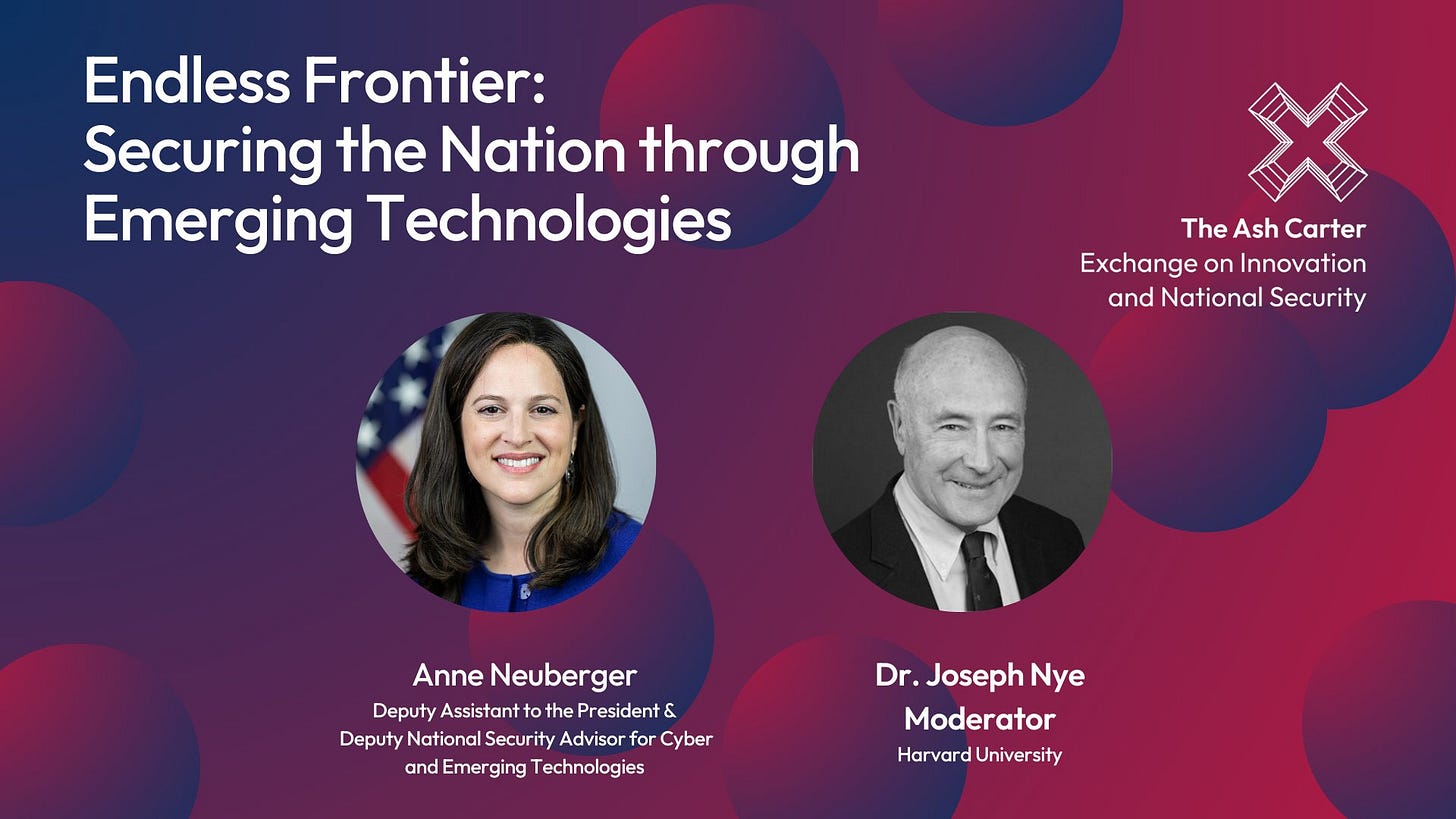 Endless Frontier:
Securing the Nation through Emerging Technologies

The Ash Carter
Exchange on Innovation and National Security

Anne Neuberger
Deputy Assistant to the President & Deputy National Security Advisor for Cyber and Emerging Technologies

Dr. Joseph Nye
Moderator
Harvard University